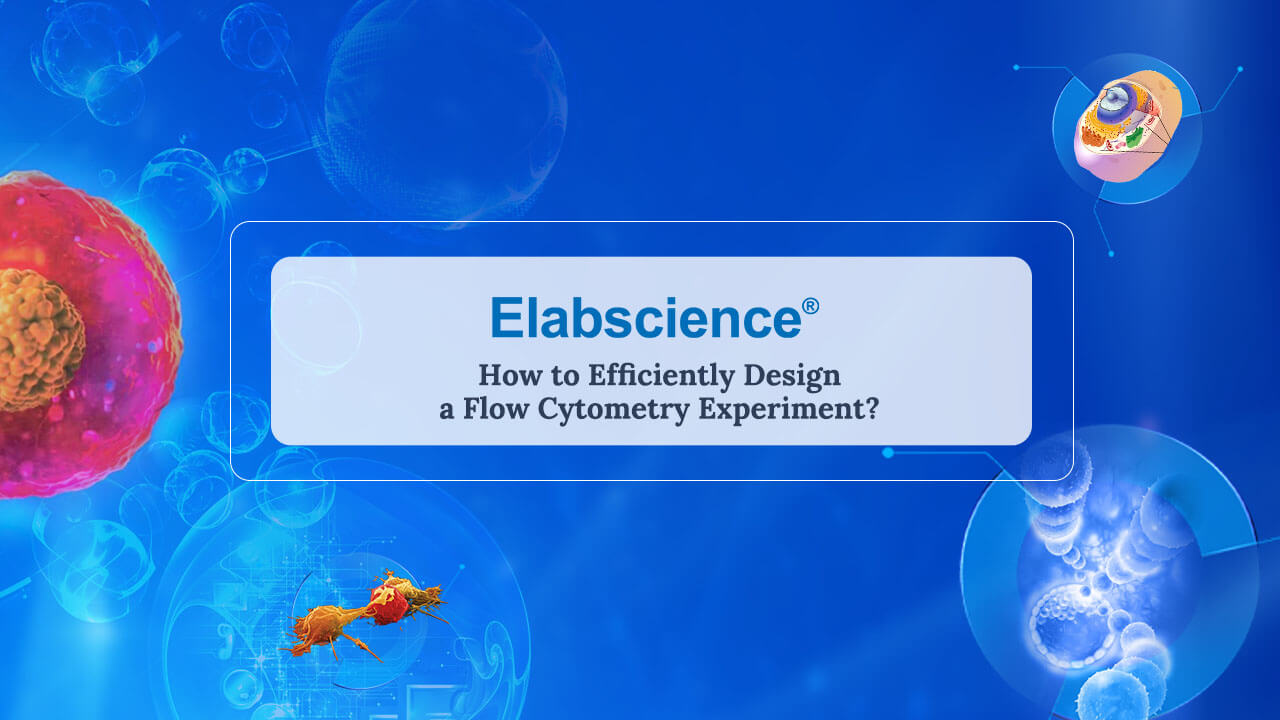 Elabscience®

How to Efficiently Design a Flow Cytometry Experiment?